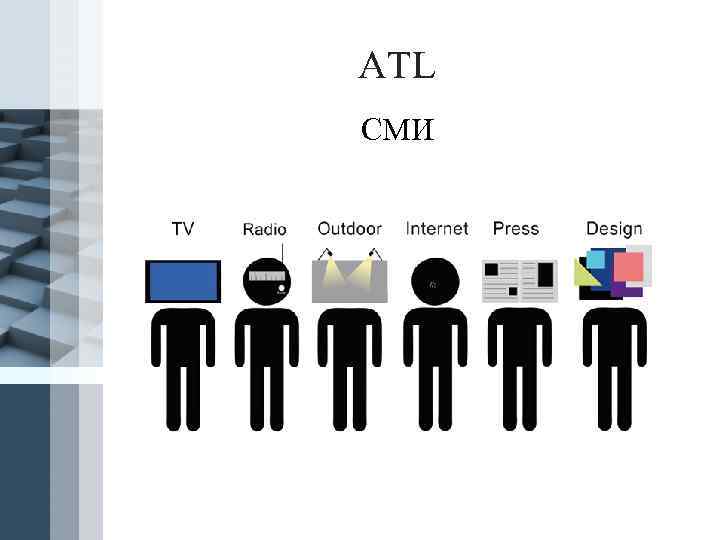 ATL

СМИ

TV Radio Outdoor Internet Press Design